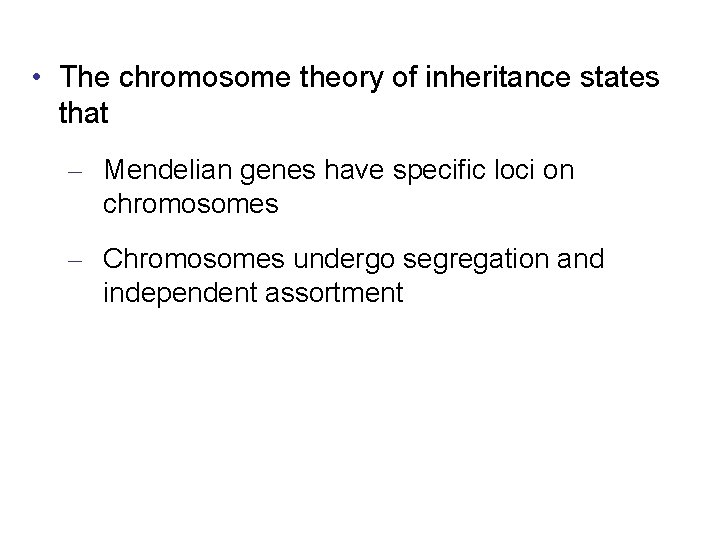 • The chromosome theory of inheritance states that

– Mendelian genes have specific loci on chromosomes

– Chromosomes undergo segregation and independent assortment